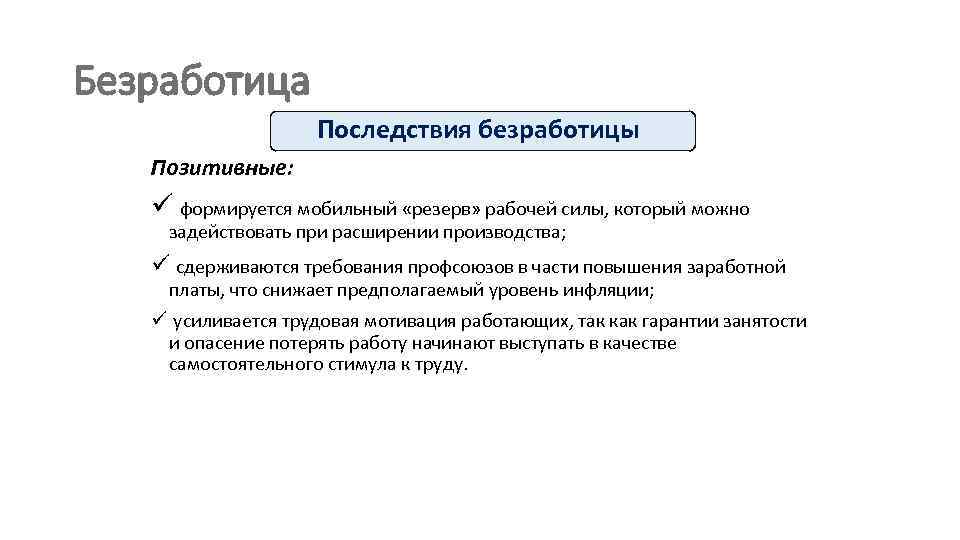 Безработица

Последствия безработицы

Позитивные:

✓ формируется мобильный «резерв» рабочей силы, который можно задействовать при расширении производства;

✓ сдерживаются требования профсоюзов в части повышения заработной платы, что снижает предполагаемый уровень инфляции;

✓ усиливается трудовая мотивация работающих, так как гарантии занятости и опасение потерять работу начинают выступать в качестве самостоятельного стимула к труду.